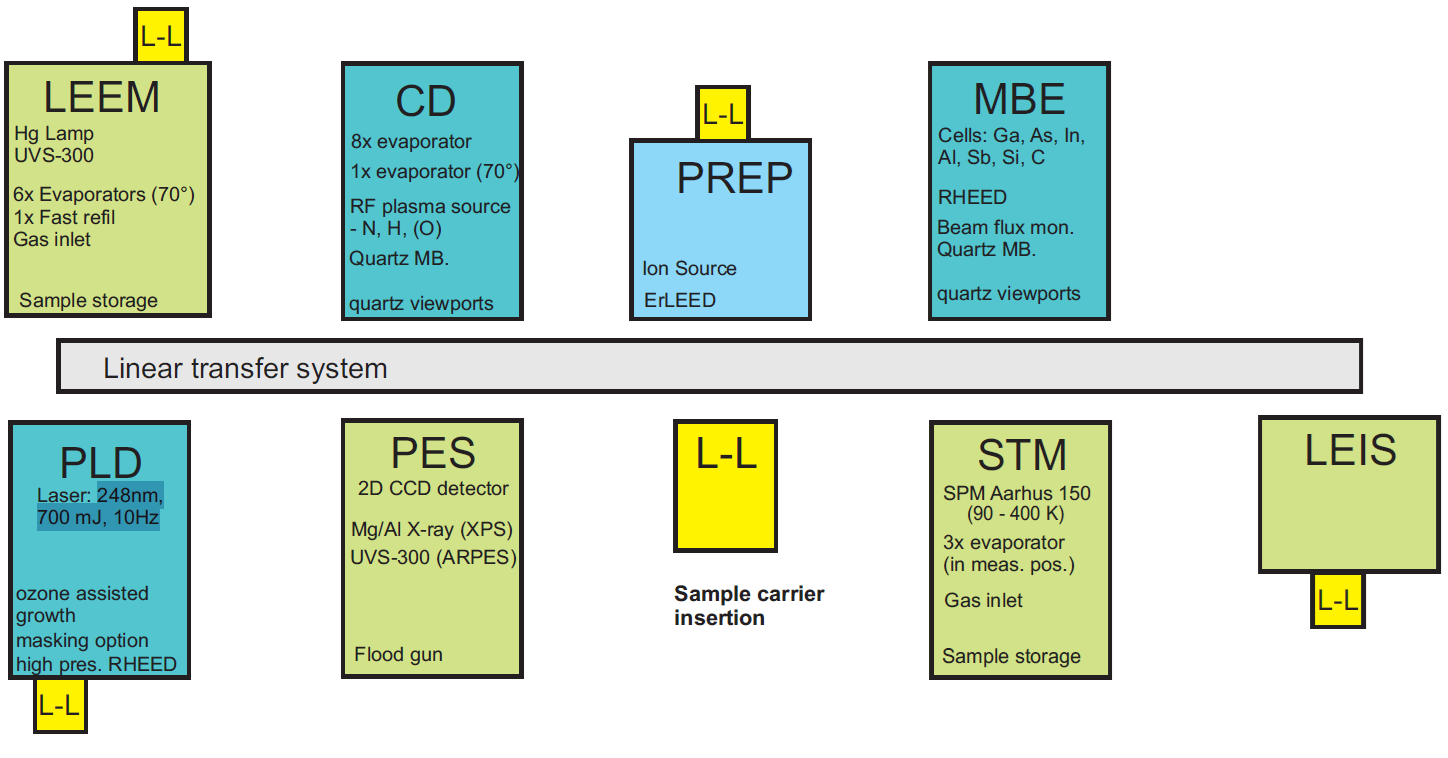 L-L

LEEM
Hg Lamp
UVS-300
6x Evaporators (70°)
1x Fast refil
Gas inlet
Sample storage

CD
8x evaporator
1x evaporator (70°)
RF plasma source - N, H, (O)
Quartz MB.
quartz viewports

L-L

PREP
Ion Source
ErLEED

MBE
Cells: Ga, As, In, Al, Sb, Si, C
RHEED
Beam flux mon.
Quartz MB.
quartz viewports

Linear transfer system

PLD
Laser: 248nm, 700 mJ, 10Hz
ozone assisted growth
masking option
high pres. RHEED

L-L

PES
2D CCD detector
Mg/Al X-ray (XPS)
UVS-300 (ARPES)
Flood gun

L-L

Sample carrier insertion

STM
SPM Aarhus 150 (90 - 400 K)
3x evaporator (in meas. pos.)
Gas inlet
Sample storage

LEIS

L-L